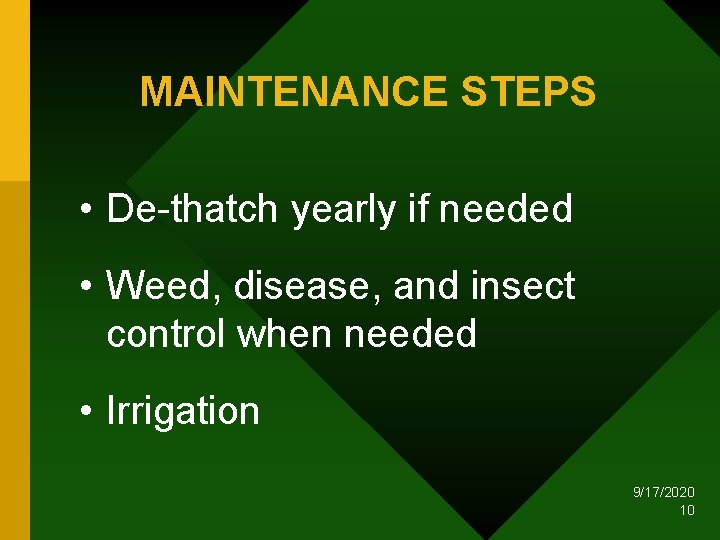 MAINTENANCE STEPS

• De-thatch yearly if needed

• Weed, disease, and insect control when needed

• Irrigation

9/17/2020
10